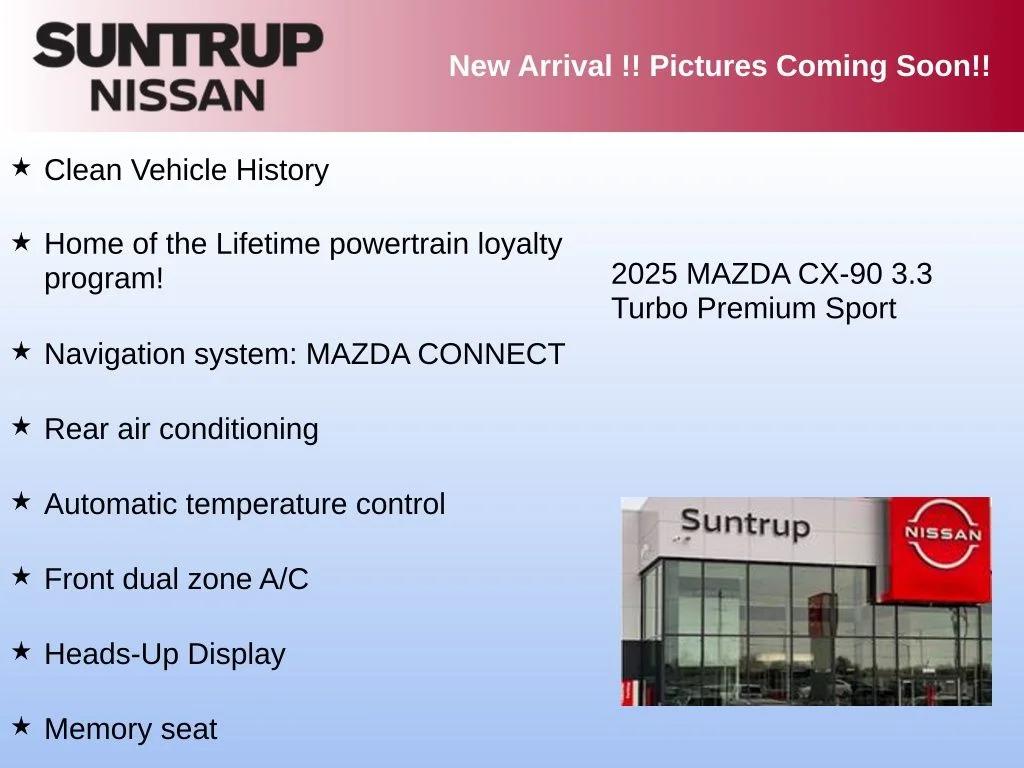 SUNTRUP
NISSAN

New Arrival !! Pictures Coming Soon!!

★ Clean Vehicle History

★ Home of the Lifetime powertrain loyalty program!

★ Navigation system: MAZDA CONNECT

★ Rear air conditioning

★ Automatic temperature control

★ Front dual zone A/C

★ Heads-Up Display

★ Memory seat

2025 MAZDA CX-90 3.3 Turbo Premium Sport

Suntrup

NISSAN